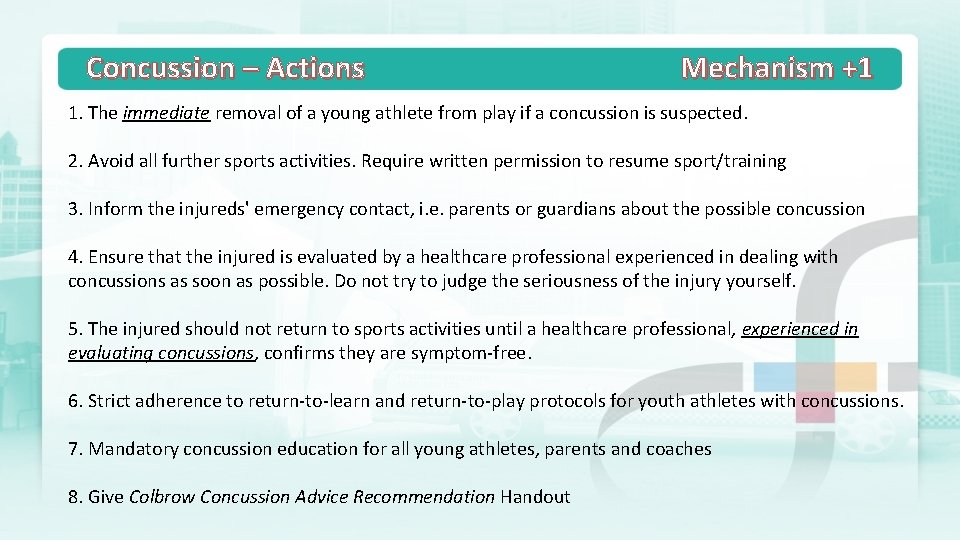 Concussion – Actions Mechanism +1

1. The immediate removal of a young athlete from play if a concussion is suspected.

2. Avoid all further sports activities. Require written permission to resume sport/training

3. Inform the injureds' emergency contact, i.e. parents or guardians about the possible concussion

4. Ensure that the injured is evaluated by a healthcare professional experienced in dealing with concussions as soon as possible. Do not try to judge the seriousness of the injury yourself.

5. The injured should not return to sports activities until a healthcare professional, experienced in evaluating concussions, confirms they are symptom-free.

6. Strict adherence to return-to-learn and return-to-play protocols for youth athletes with concussions.

7. Mandatory concussion education for all young athletes, parents and coaches

8. Give Colbrow Concussion Advice Recommendation Handout